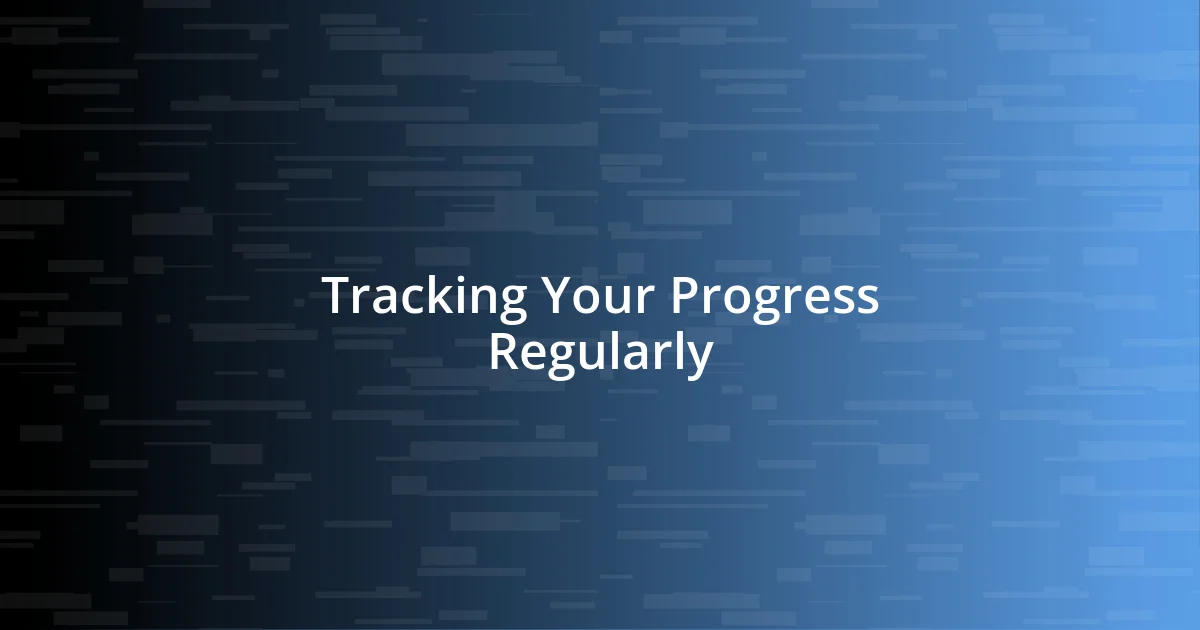 Tracking Your Progress Regularly